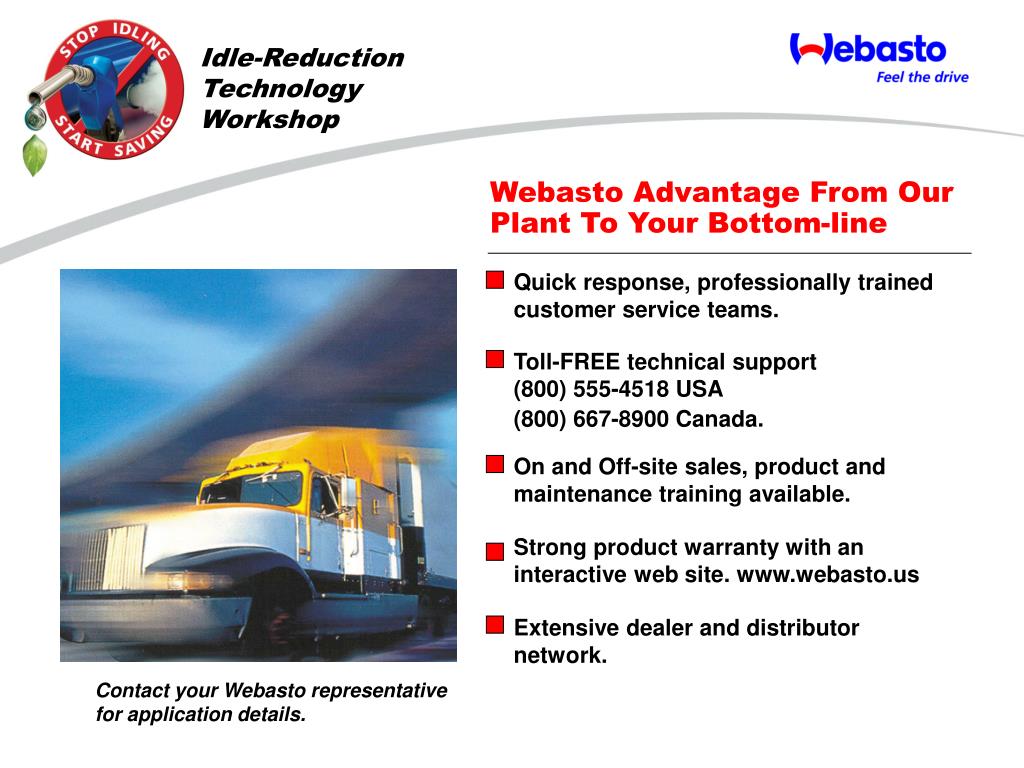 STOP IDLING START SAVING

Idle-Reduction Technology Workshop

Webasto
Feel the drive

Webasto Advantage From Our Plant To Your Bottom-line

Quick response, professionally trained customer service teams.

Toll-FREE technical support
(800) 555-4518 USA
(800) 667-8900 Canada.

On and Off-site sales, product and maintenance training available.

Strong product warranty with an interactive web site. www.webasto.us

Extensive dealer and distributor network.

Contact your Webasto representative for application details.